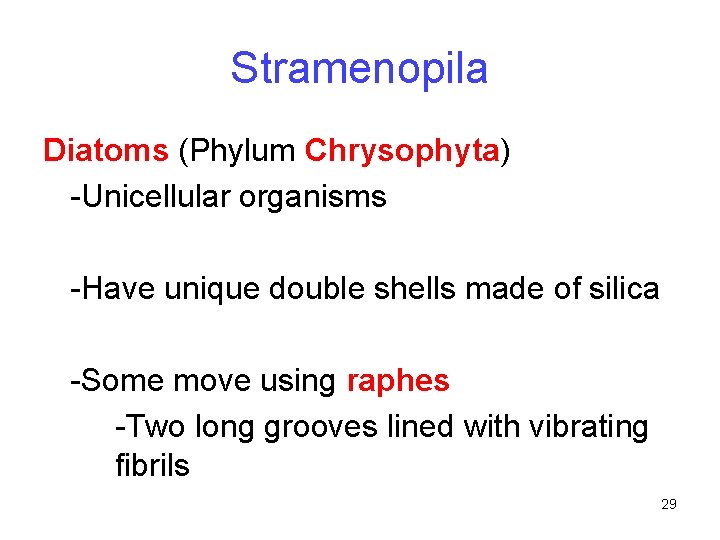 Stramenopila

Diatoms (Phylum Chrysophyta)

-Unicellular organisms

-Have unique double shells made of silica

-Some move using raphes

-Two long grooves lined with vibrating fibrils

29